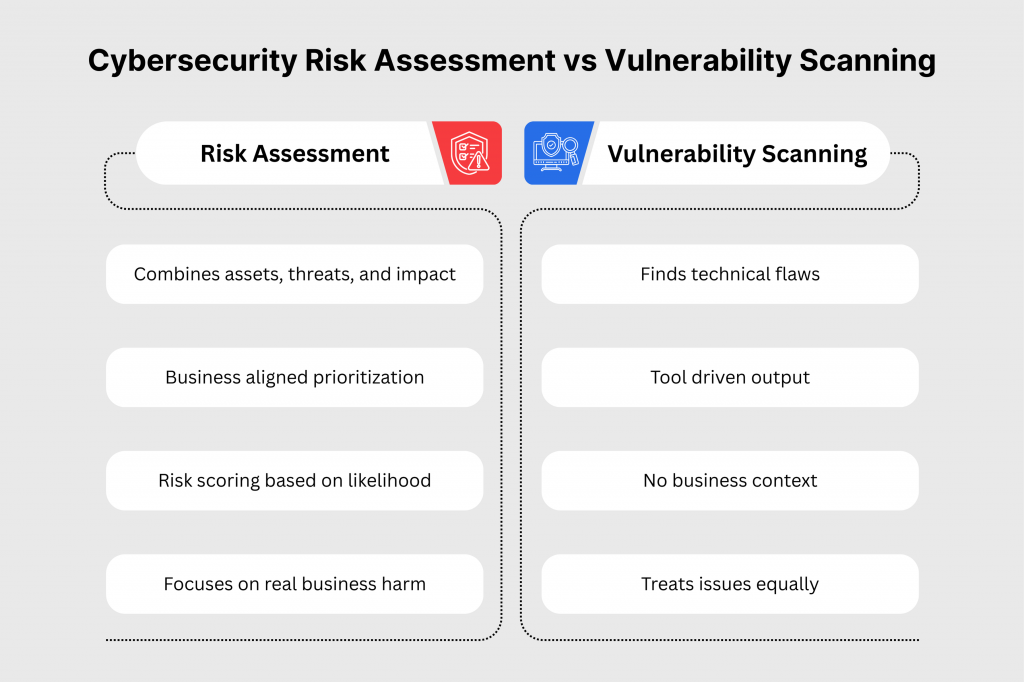 Cybersecurity Risk Assessment vs Vulnerability Scanning

Risk Assessment

Combines assets, threats, and impact

Business aligned prioritization

Risk scoring based on likelihood

Focuses on real business harm

Vulnerability Scanning

Finds technical flaws

Tool driven output

No business context

Treats issues equally